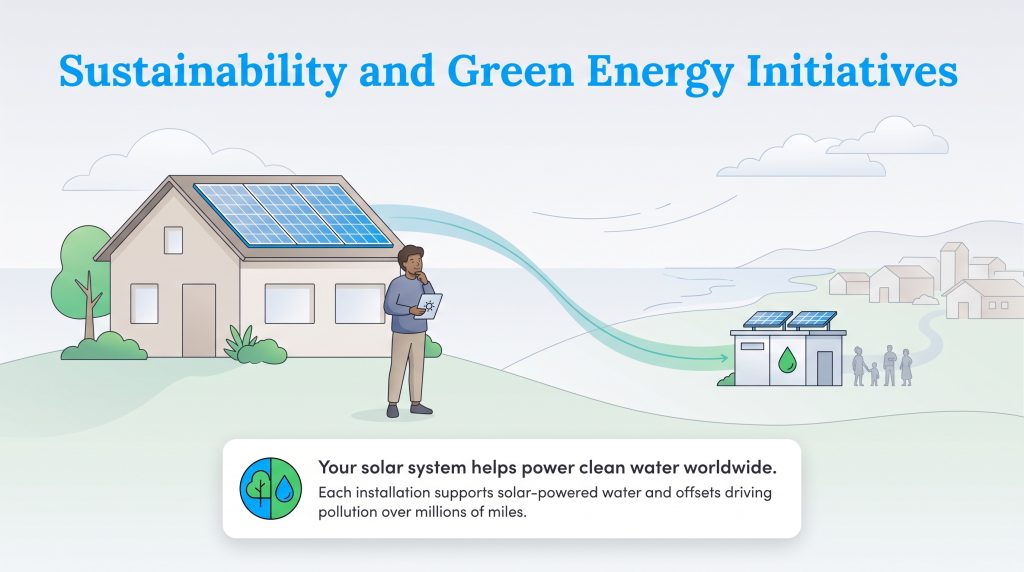 Sustainability and Green Energy Initiatives

Your solar system helps power clean water worldwide.
Each installation supports solar-powered water and offsets driving pollution over millions of miles.